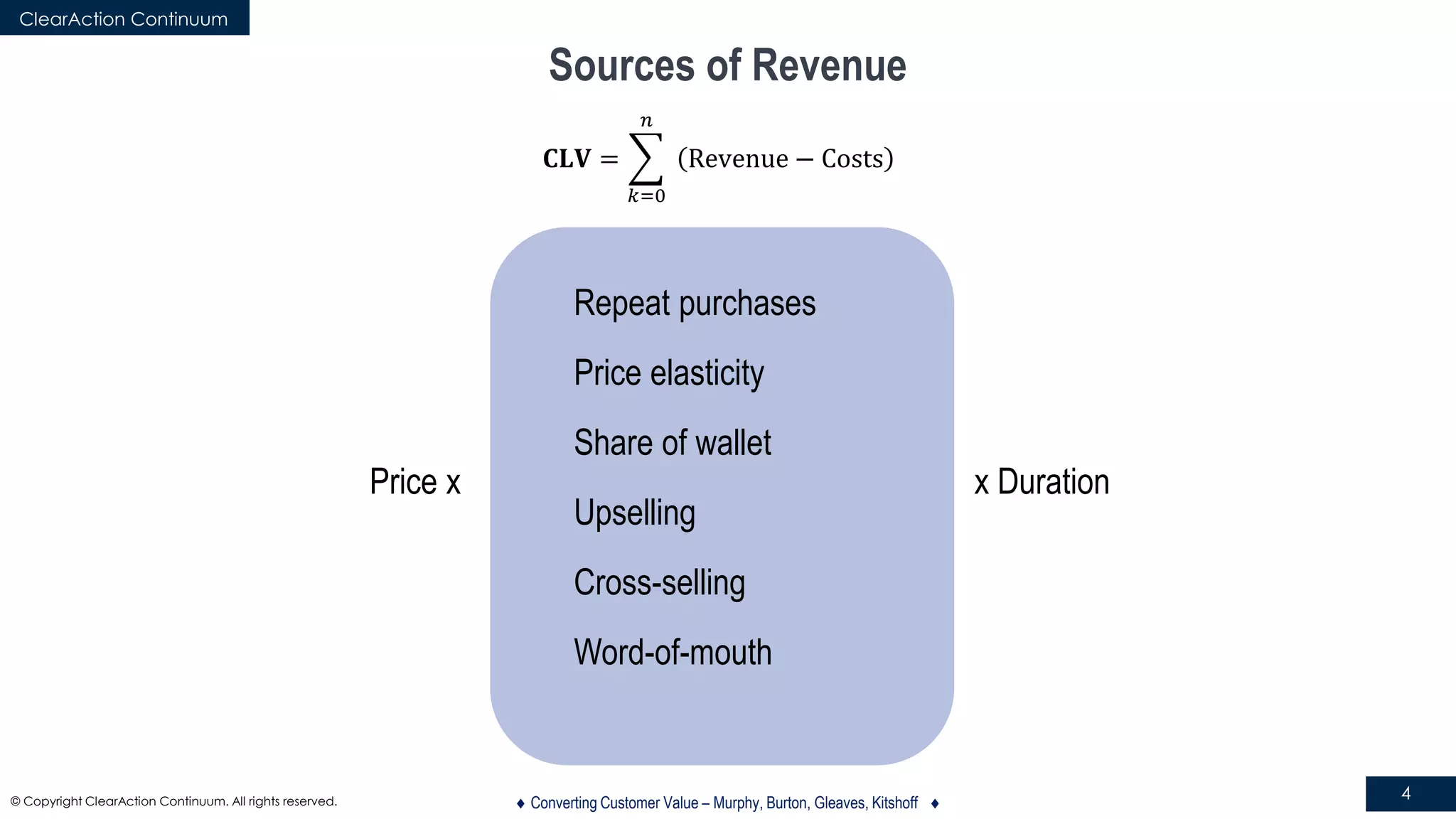 ClearAction Continuum

Sources of Revenue

$\mathbf{CLV} = \sum_{k=0}^{n} (\text{Revenue} - \text{Costs})$

Price x

Repeat purchases

Price elasticity

Share of wallet

Upselling

Cross-selling

Word-of-mouth

x Duration

© Copyright ClearAction Continuum. All rights reserved.

♦ Converting Customer Value – Murphy, Burton, Gleaves, Kitshoff ♦

4